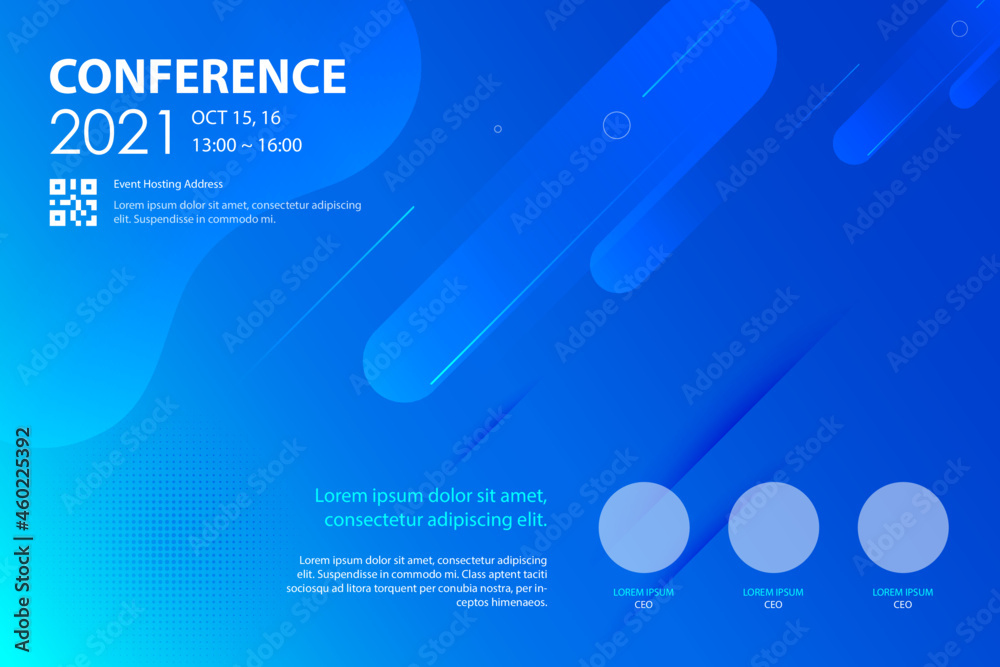 CONFERENCE
2021 OCT 15, 16
13:00 ~ 16:00

Event Hosting Address
Lorem ipsum dolor sit amet, consectetur adipiscing elit. Suspendisse in commodo mi.

Lorem ipsum dolor sit amet, consectetur adipiscing elit.

Lorem ipsum dolor sit amet, consectetur adipiscing elit. Suspendisse in commodo mi. Class aptent taciti sociosqu ad litora torquent per conubia nostra, per inceptos himenaeos.

LOREM IPSUM
CEO

LOREM IPSUM
CEO

LOREM IPSUM
CEO

Adobe Stock | #460225392